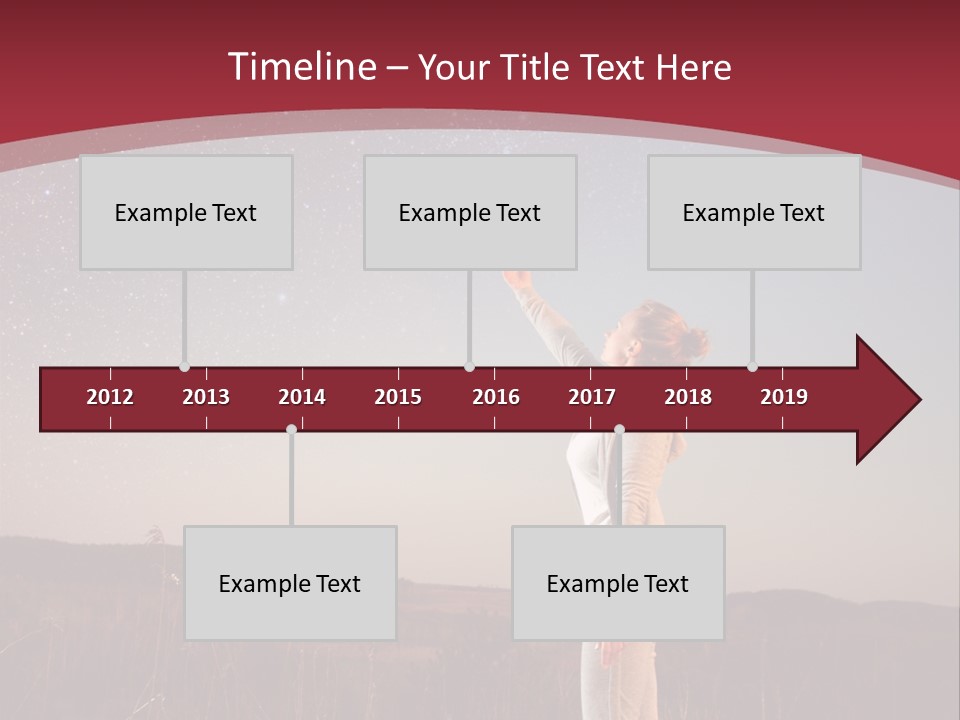 Timeline – Your Title Text Here

Example Text

Example Text

Example Text

2012 2013 2014 2015 2016 2017 2018 2019

Example Text

Example Text